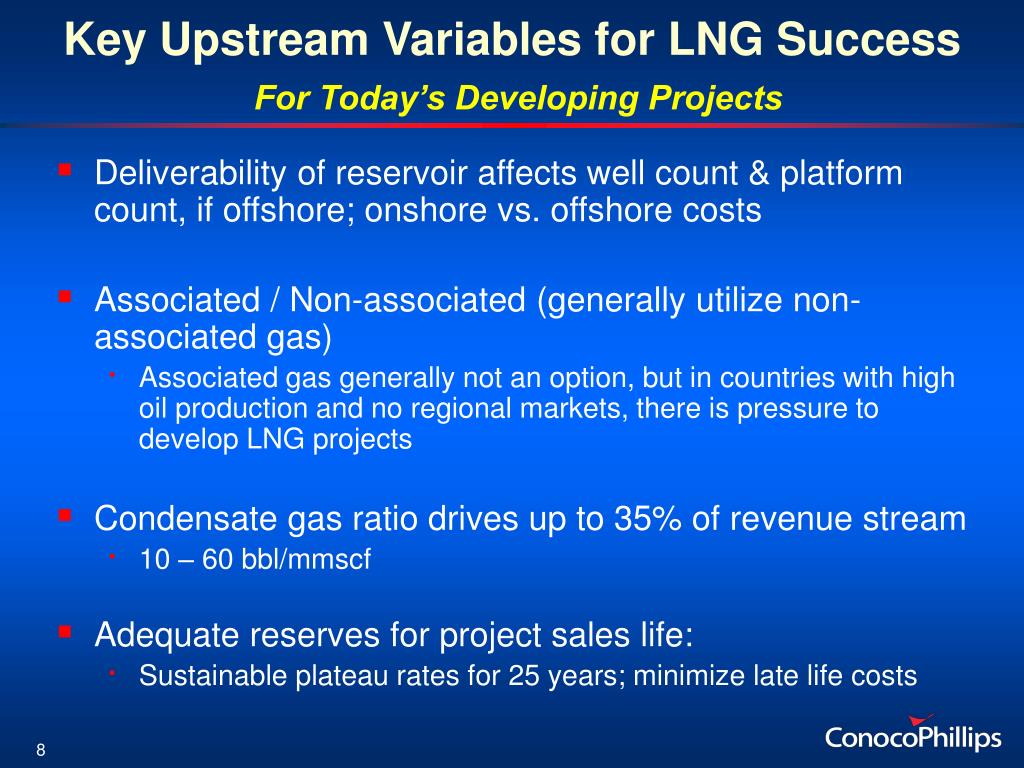 Key Upstream Variables for LNG Success

For Today's Developing Projects

- Deliverability of reservoir affects well count & platform count, if offshore; onshore vs. offshore costs

- Associated / Non-associated (generally utilize non-associated gas)
  - Associated gas generally not an option, but in countries with high oil production and no regional markets, there is pressure to develop LNG projects

- Condensate gas ratio drives up to 35% of revenue stream
  - 10 – 60 bbl/mmscf

- Adequate reserves for project sales life:
  - Sustainable plateau rates for 25 years; minimize late life costs

8

ConocoPhillips